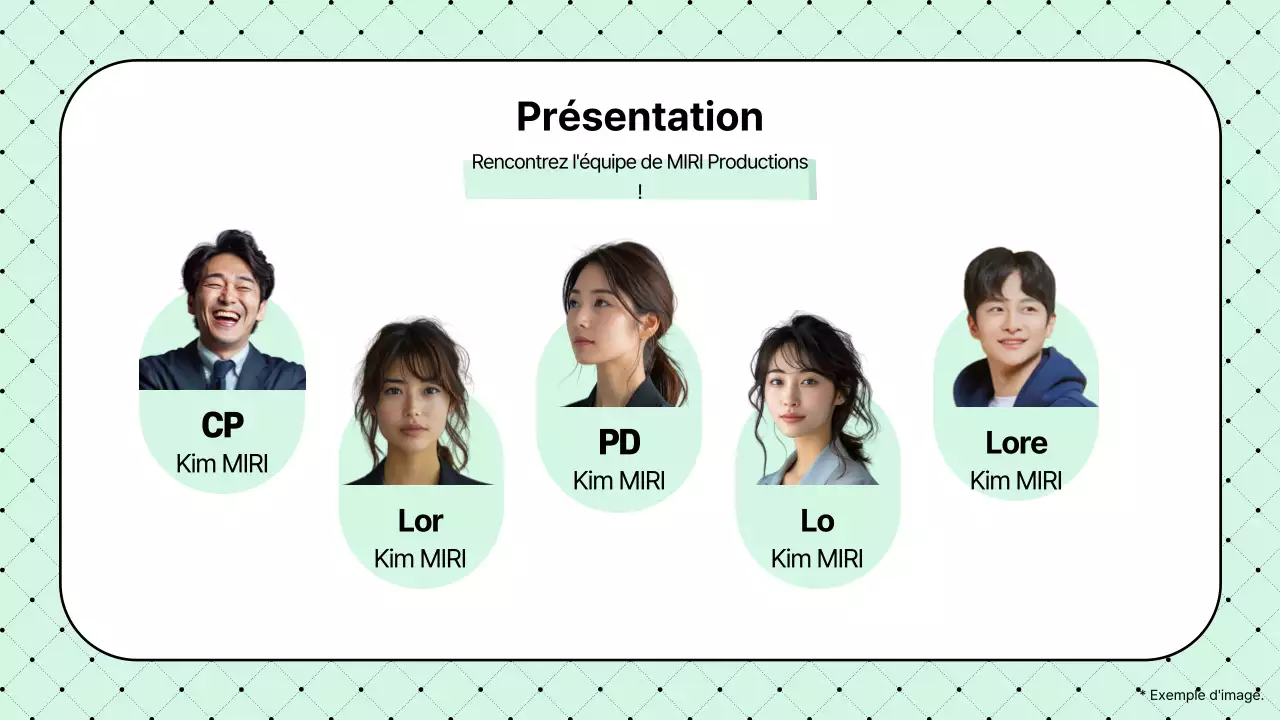 Présentation

Rencontrez l'équipe de MIRI Productions !

CP
Kim MIRI

Lor
Kim MIRI

PD
Kim MIRI

Lo
Kim MIRI

Lore
Kim MIRI

* Exemple d'image.